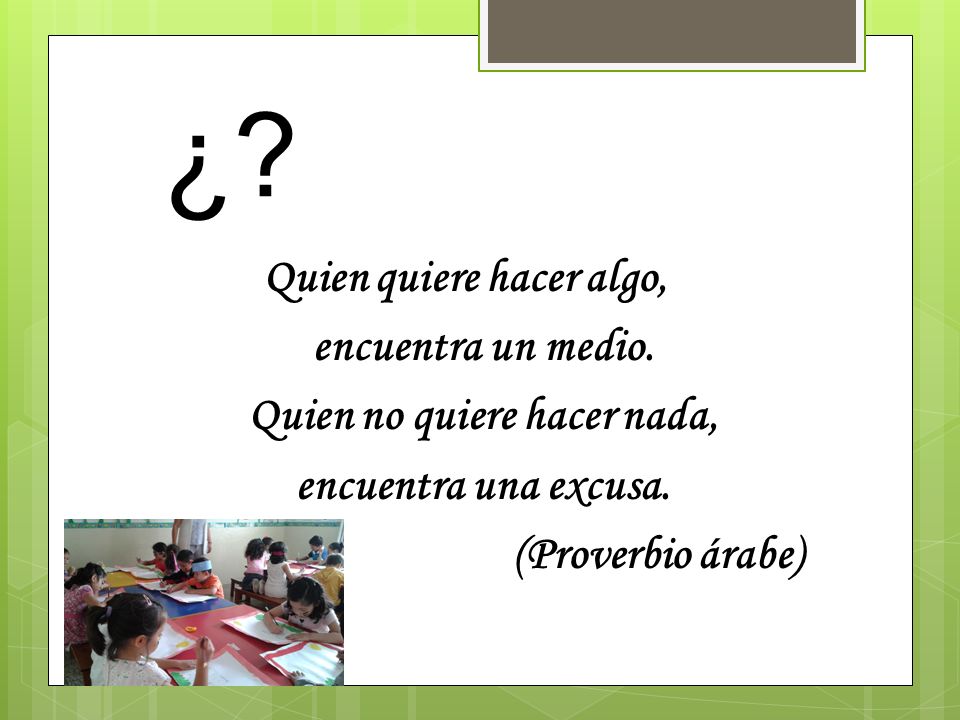 ¿?

Quien quiere hacer algo,
encuentra un medio.
Quien no quiere hacer nada,
encuentra una excusa.
(Proverbio árabe)